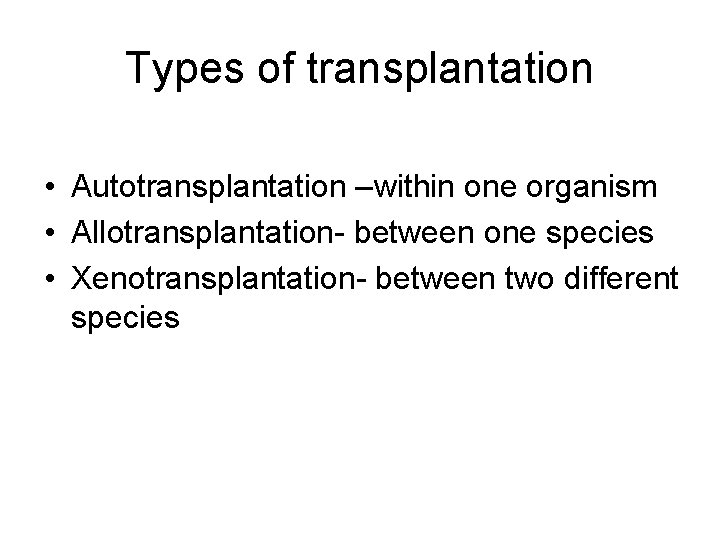 Types of transplantation

• Autotransplantation –within one organism
• Allotransplantation- between one species
• Xenotransplantation- between two different species